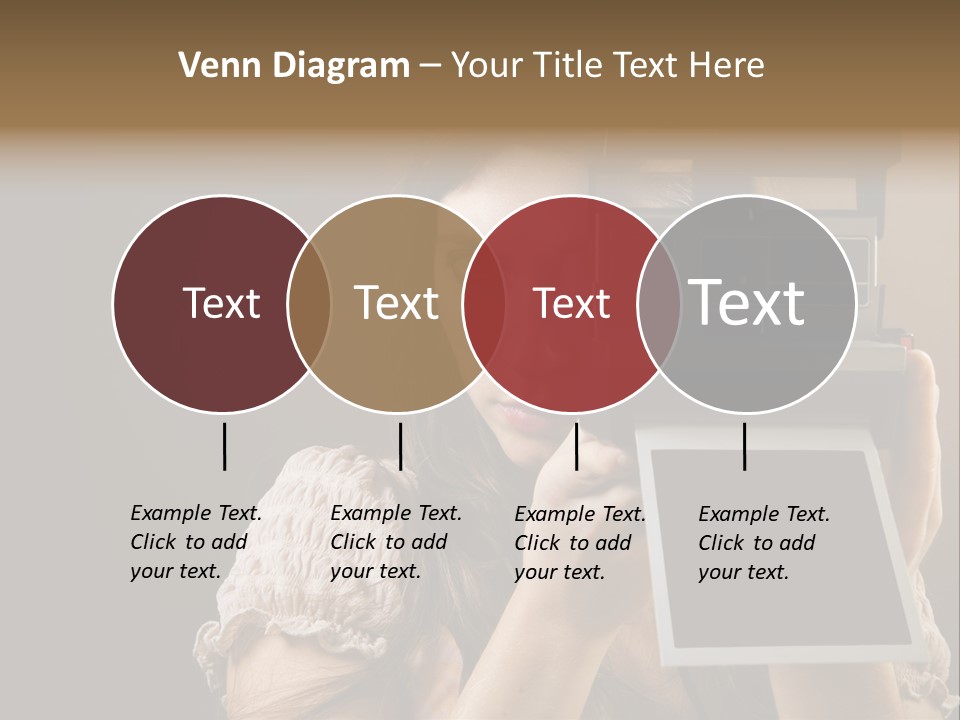 Venn Diagram – Your Title Text Here

Text

Text

Text

Text

Example Text. Click to add your text.

Example Text. Click to add your text.

Example Text. Click to add your text.

Example Text. Click to add your text.